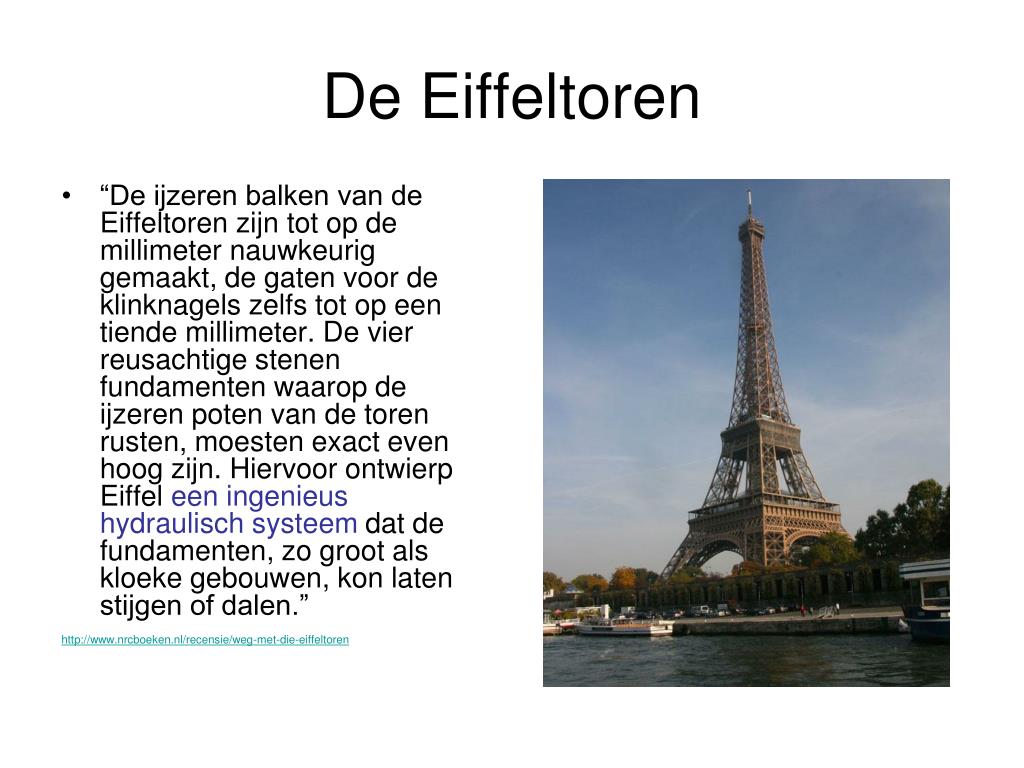 De Eiffeltoren

• “De ijzeren balken van de Eiffeltoren zijn tot op de millimeter nauwkeurig gemaakt, de gaten voor de klinknagels zelfs tot op een tiende millimeter. De vier reusachtige stenen fundamenten waarop de ijzeren poten van de toren rusten, moesten exact even hoog zijn. Hiervoor ontwierp Eiffel een ingenieus hydraulisch systeem dat de fundamenten, zo groot als kloeke gebouwen, kon laten stijgen of dalen.”

http://www.nrcboeken.nl/recensie/weg-met-die-eiffeltoren